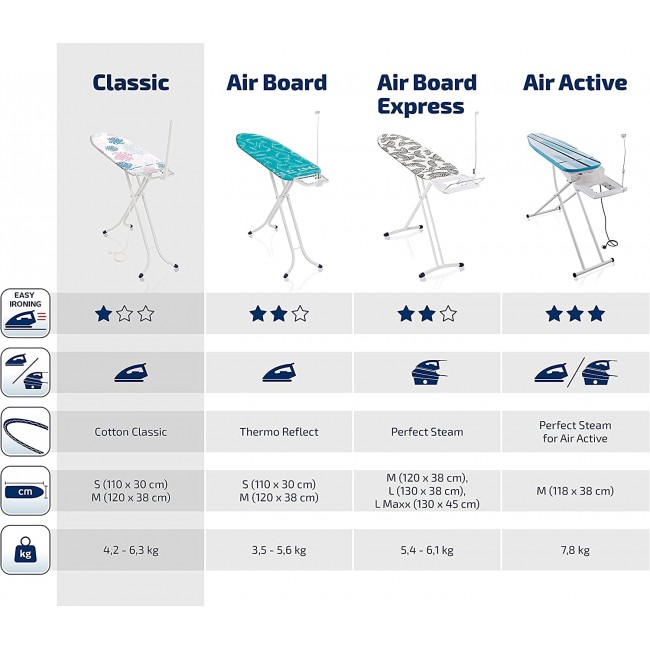 | | Classic | Air Board | Air Board Express | Air Active |
|---|---|---|---|---|
| EASY IRONING | ★☆☆ | ★★☆ | ★★☆ | ★★★ |
| | | | | |
| | Cotton Classic | Thermo Reflect | Perfect Steam | Perfect Steam for Air Active |
| cm | S (110 x 30 cm) M (120 x 38 cm) | S (110 x 30 cm) M (120 x 38 cm) | M (120 x 38 cm), L (130 x 38 cm), L Maxx (130 x 45 cm) | M (118 x 38 cm) |
| kg | 4,2 - 6,3 kg | 3,5 - 5,6 kg | 5,4 - 6,1 kg | 7,8 kg |